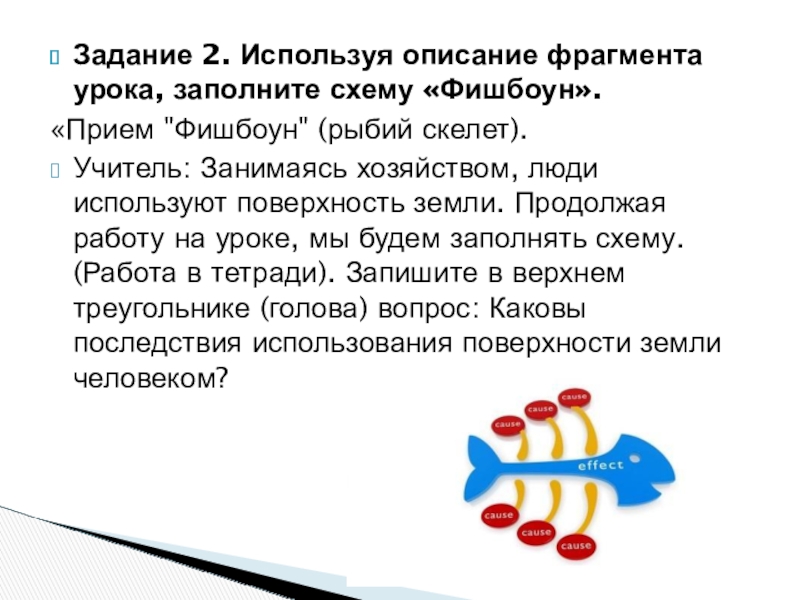 Задание 2. Используя описание фрагмента урока, заполните схему «Фишбоун».

«Прием "Фишбоун" (рыбий скелет).

Учитель: Занимаясь хозяйством, люди используют поверхность земли. Продолжая работу на уроке, мы будем заполнять схему. (Работа в тетради). Запишите в верхнем треугольнике (голова) вопрос: Каковы последствия использования поверхности земли человеком?

cause
cause
cause
effect
cause
cause
cause